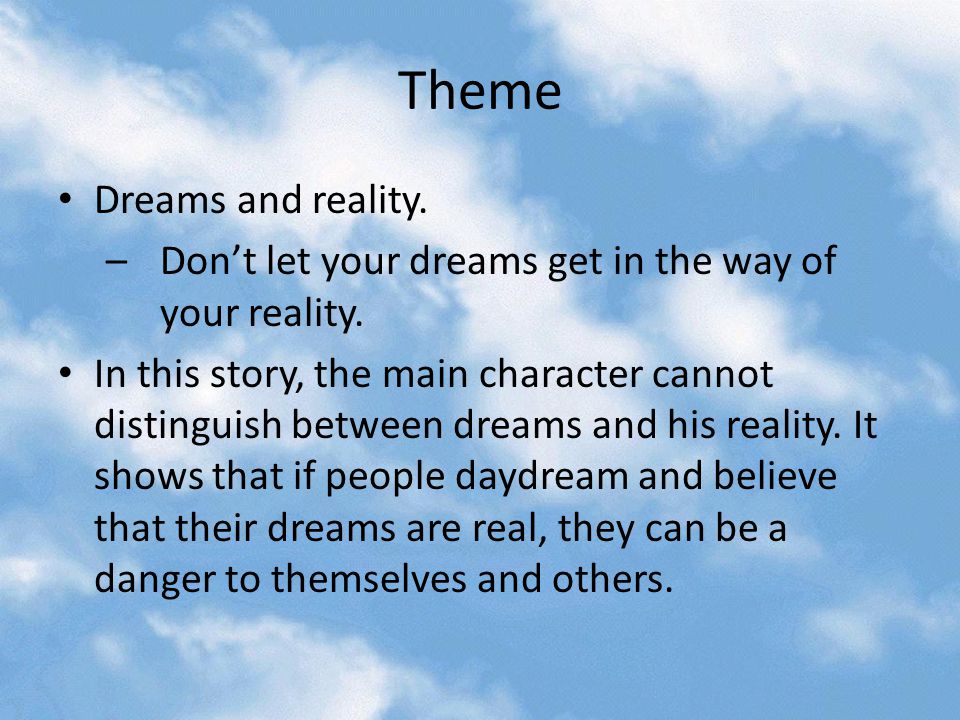 Theme

• Dreams and reality.
– Don’t let your dreams get in the way of your reality.
• In this story, the main character cannot distinguish between dreams and his reality. It shows that if people daydream and believe that their dreams are real, they can be a danger to themselves and others.